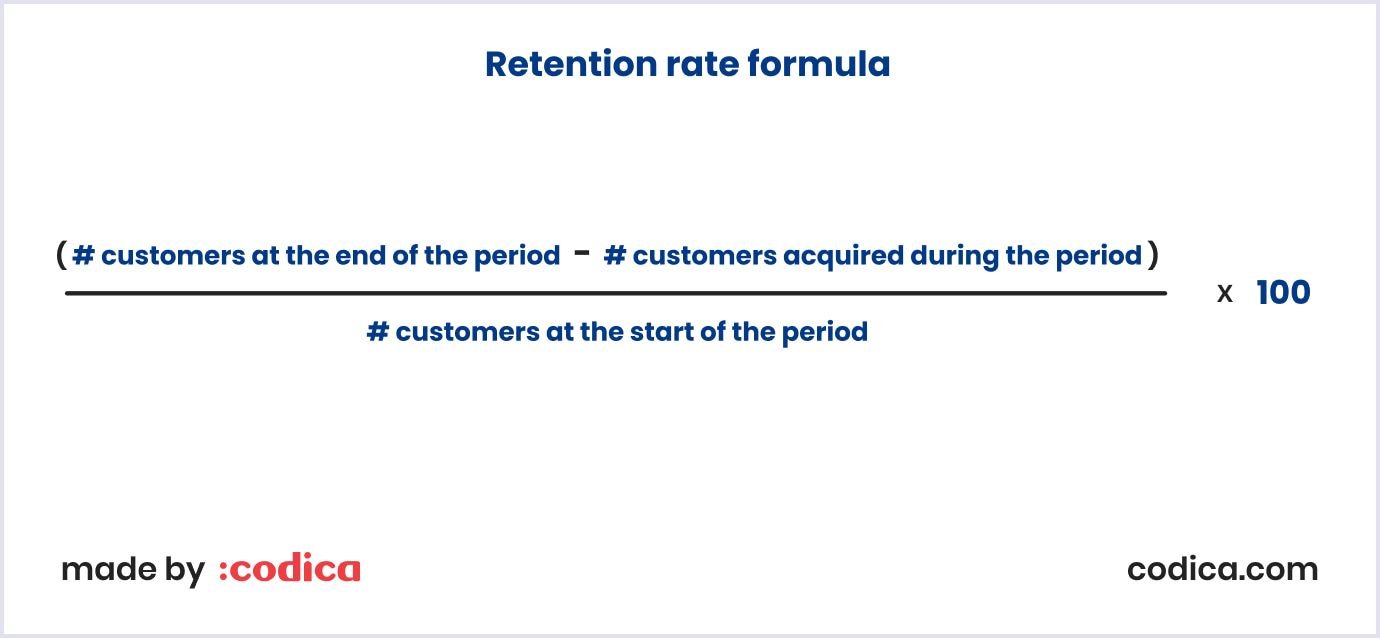 Retention rate formula

$\frac{(\text{\# customers at the end of the period} - \text{\# customers acquired during the period})}{\text{\# customers at the start of the period}} \times 100$

made by :codica

codica.com